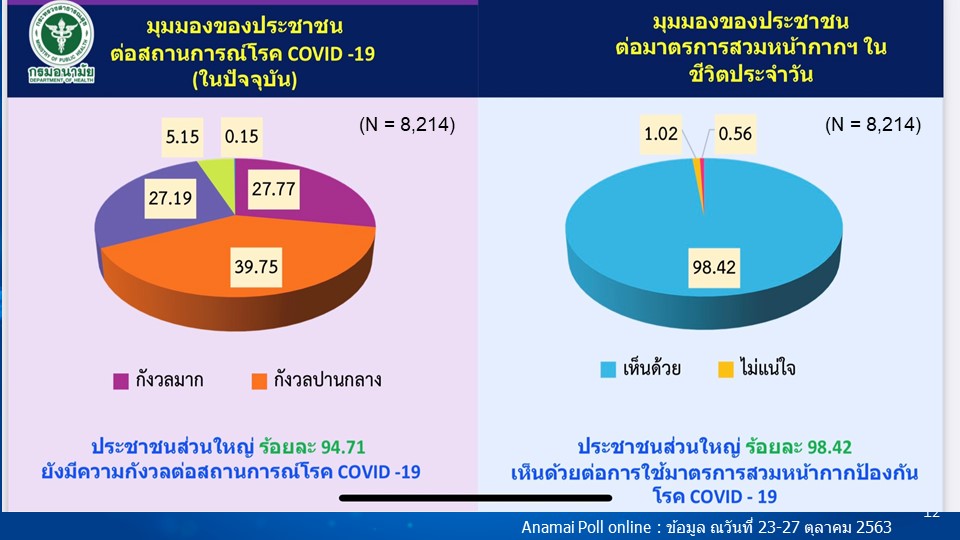 กรมอนามัย
DEPARTMENT OF HEALTH

มุมมองของประชาชน
ต่อสถานการณ์โรค COVID -19
(ในปัจจุบัน)

(N = 8,214)

5.15
0.15
27.19
27.77
39.75

กังวลมาก
กังวลปานกลาง

ประชาชนส่วนใหญ่ ร้อยละ 94.71
ยังมีความกังวลต่อสถานการณ์โรค COVID -19

มุมมองของประชาชน
ต่อมาตรการสวมหน้ากากฯ ใน
ชีวิตประจำวัน

(N = 8,214)

1.02
0.56
98.42

เห็นด้วย
ไม่แน่ใจ

ประชาชนส่วนใหญ่ ร้อยละ 98.42
เห็นด้วยต่อการใช้มาตรการสวมหน้ากากป้องกัน
โรค COVID - 19

12

Anamai Poll online : ข้อมูล ณวันที่ 23-27 ตุลาคม 2563